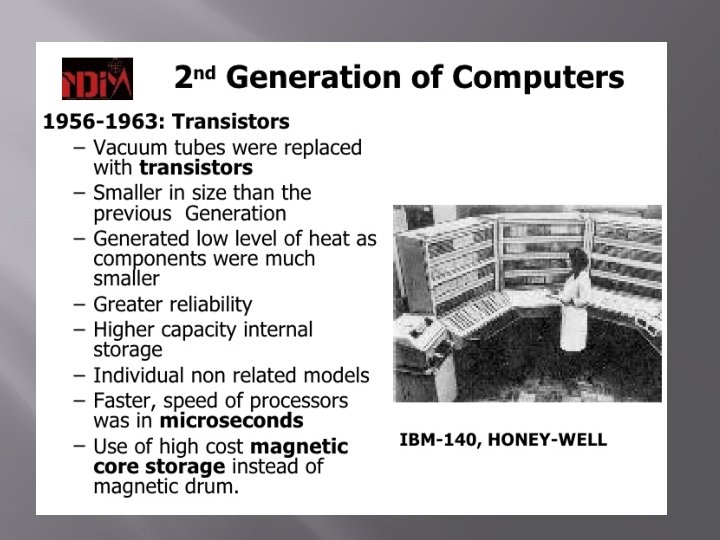 NDIM

2nd Generation of Computers

1956-1963: Transistors

– Vacuum tubes were replaced with transistors
– Smaller in size than the previous Generation
– Generated low level of heat as components were much smaller
– Greater reliability
– Higher capacity internal storage
– Individual non related models
– Faster, speed of processors was in microseconds
– Use of high cost magnetic core storage instead of magnetic drum.

IBM-140, HONEY-WELL